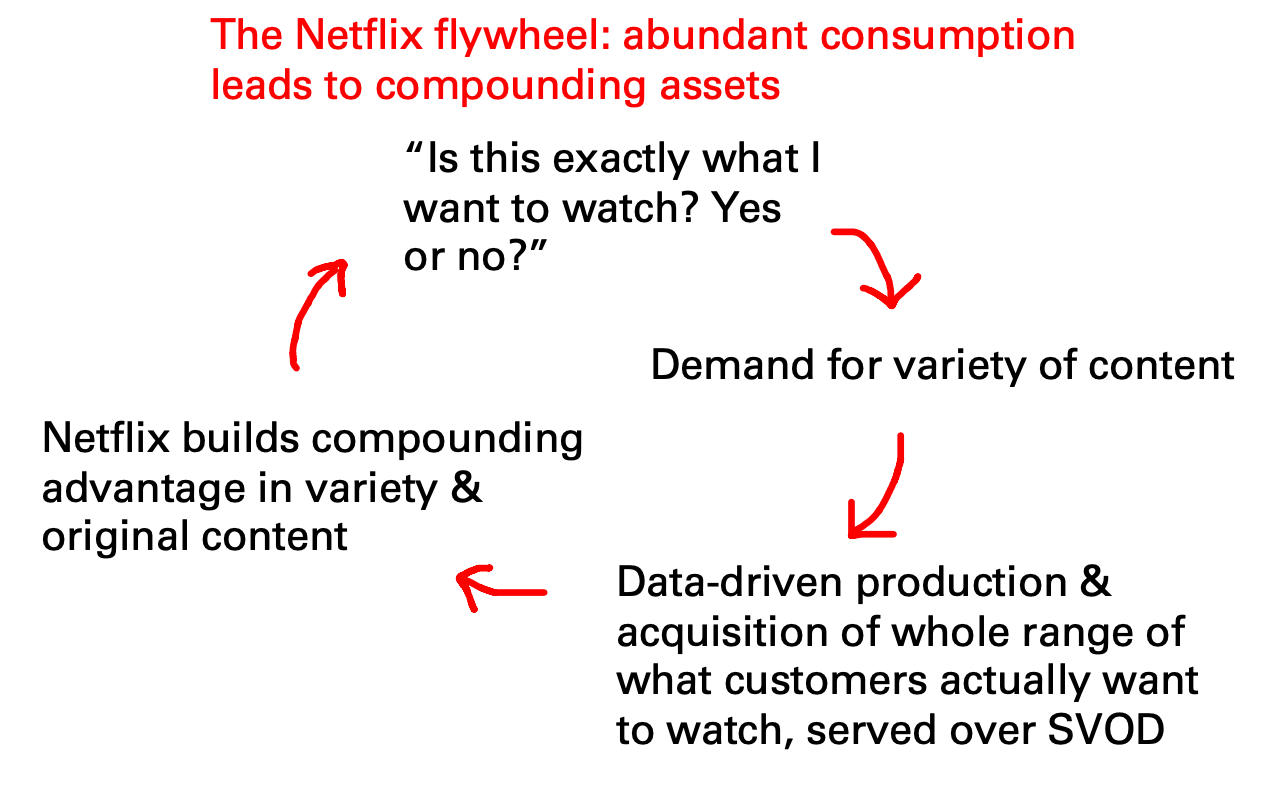 The Netflix flywheel: abundant consumption leads to compounding assets

“Is this exactly what I want to watch? Yes or no?”

Demand for variety of content

Data-driven production & acquisition of whole range of what customers actually want to watch, served over SVOD

Netflix builds compounding advantage in variety & original content